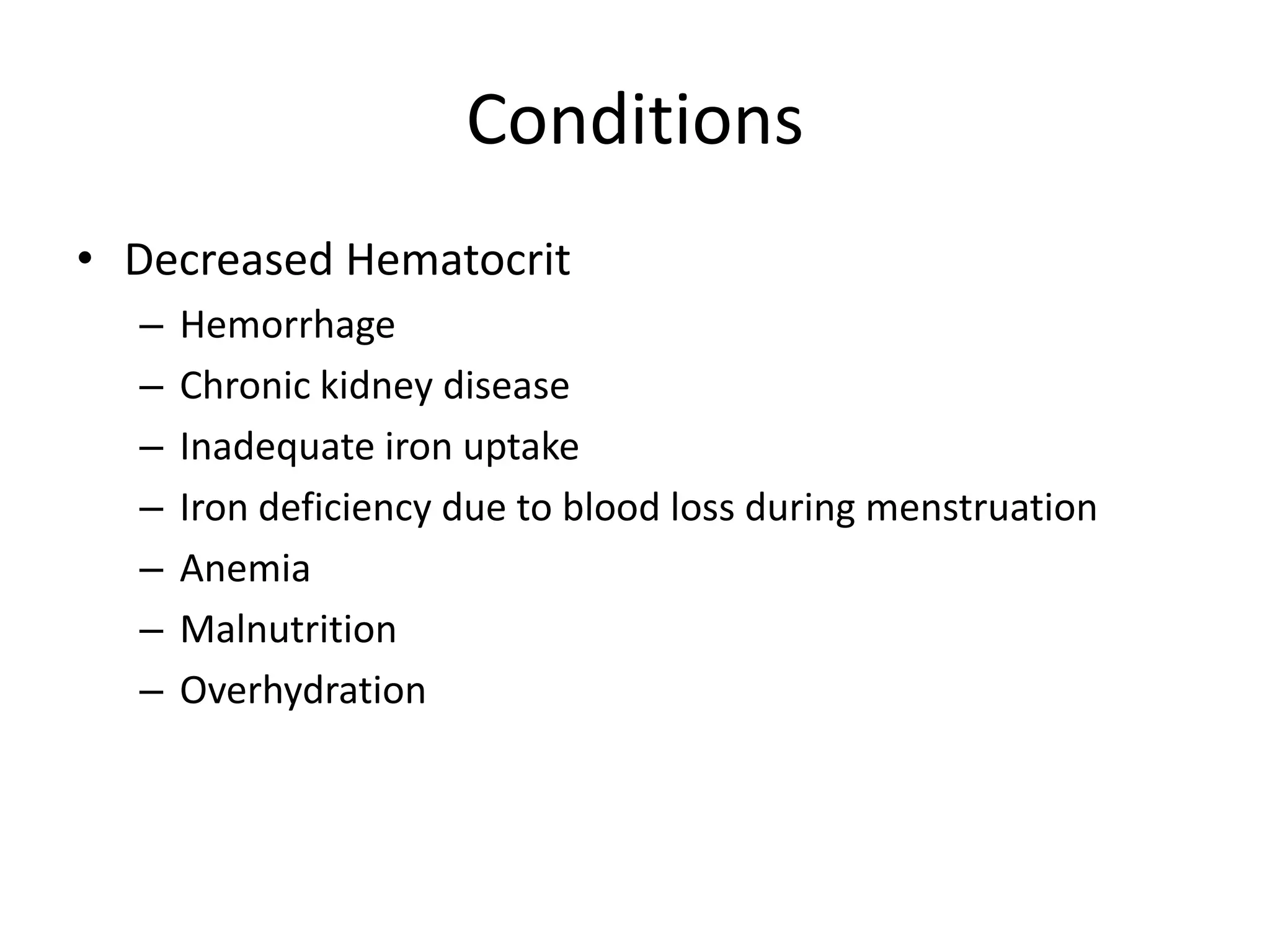 Conditions

• Decreased Hematocrit
– Hemorrhage
– Chronic kidney disease
– Inadequate iron uptake
– Iron deficiency due to blood loss during menstruation
– Anemia
– Malnutrition
– Overhydration